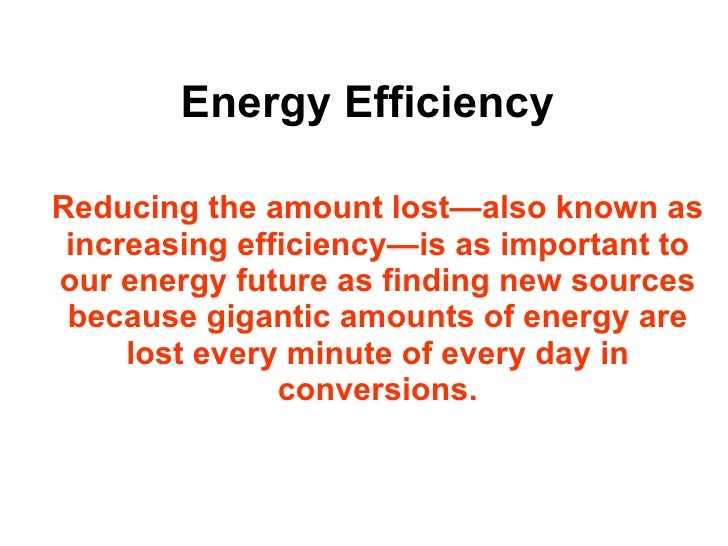 Energy Efficiency

Reducing the amount lost—also known as increasing efficiency—is as important to our energy future as finding new sources because gigantic amounts of energy are lost every minute of every day in conversions.